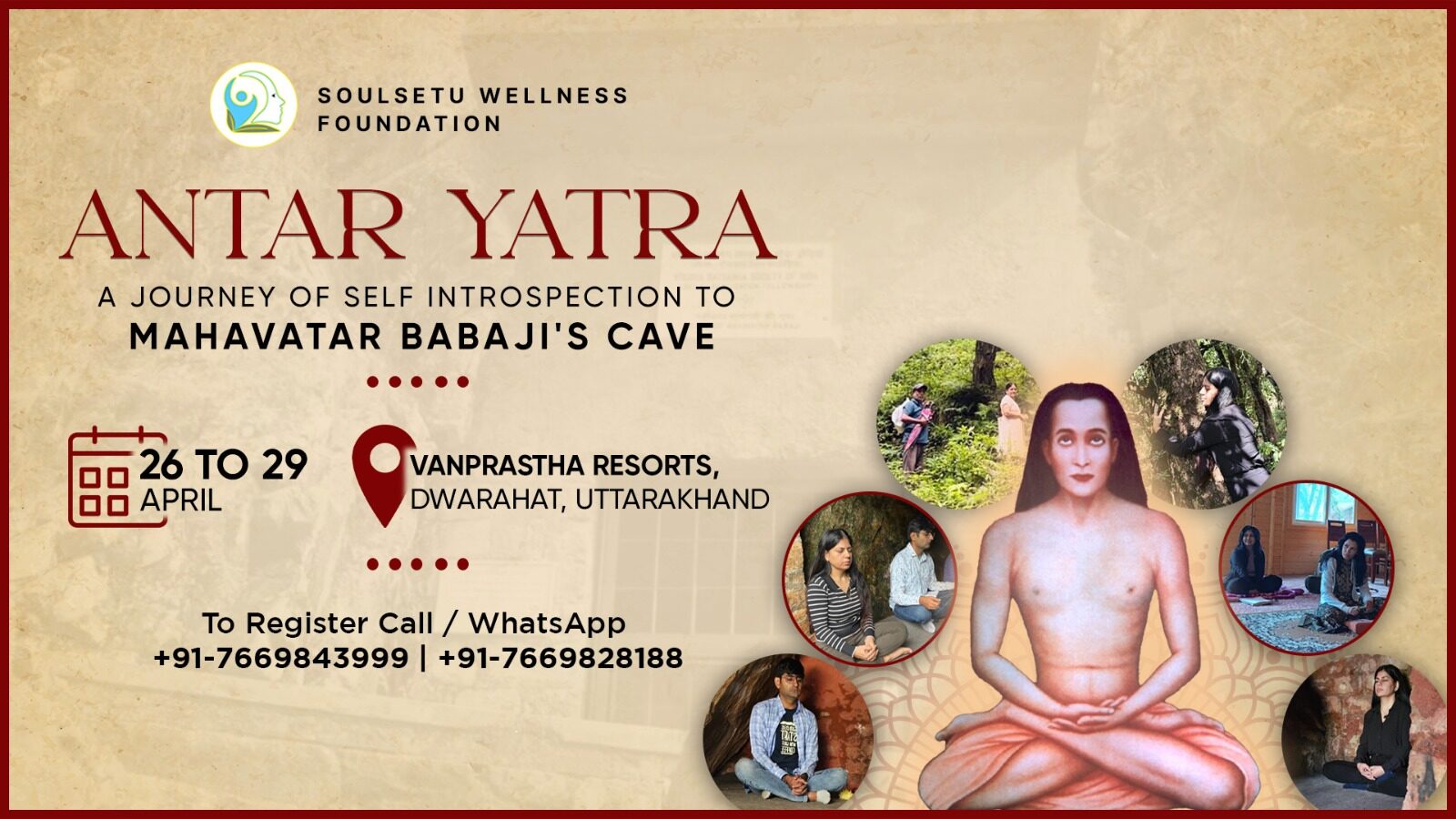 SOULSETU WELLNESS FOUNDATION

ANTAR YATRA

A JOURNEY OF SELF INTROSPECTION TO
MAHAVATAR BABAJI'S CAVE

26 TO 29
APRIL

VANPRASTHA RESORTS,
DWARAHAT, UTTARAKHAND

To Register Call / WhatsApp
+91-7669843999 | +91-7669828188